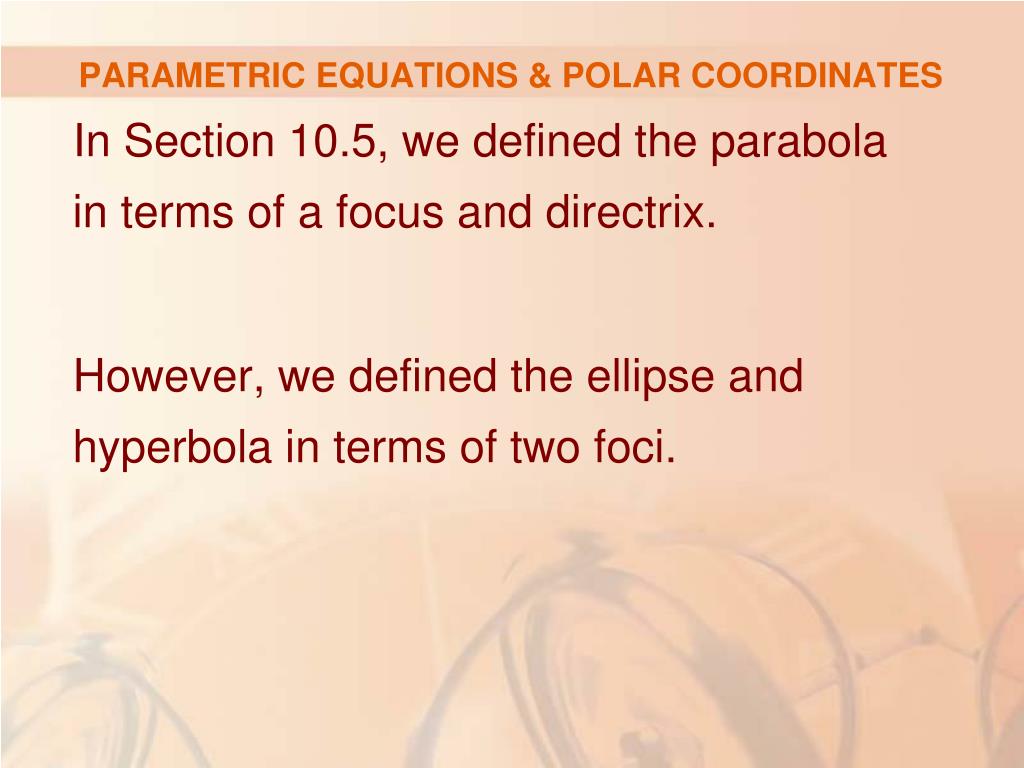 PARAMETRIC EQUATIONS & POLAR COORDINATES

In Section 10.5, we defined the parabola in terms of a focus and directrix.

However, we defined the ellipse and hyperbola in terms of two foci.